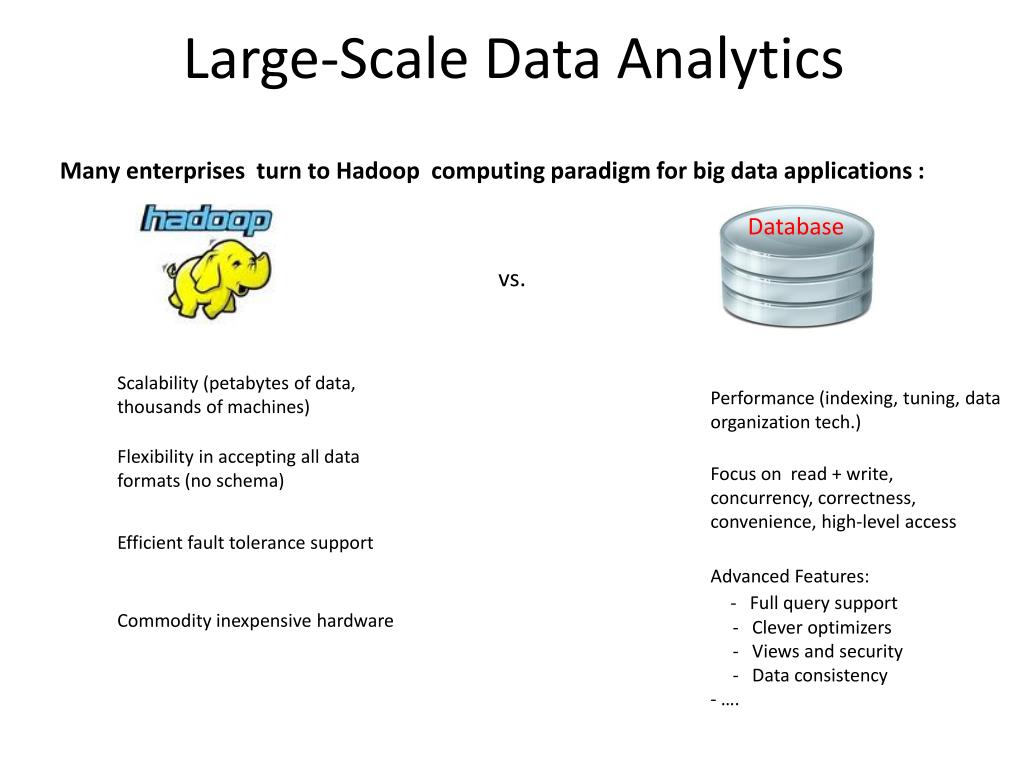 Large-Scale Data Analytics

Many enterprises turn to Hadoop computing paradigm for big data applications :

hadoop

vs.

Database

Scalability (petabytes of data, thousands of machines)

Flexibility in accepting all data formats (no schema)

Efficient fault tolerance support

Commodity inexpensive hardware

Performance (indexing, tuning, data organization tech.)

Focus on read + write, concurrency, correctness, convenience, high-level access

Advanced Features:
- Full query support
- Clever optimizers
- Views and security
- Data consistency
- ….